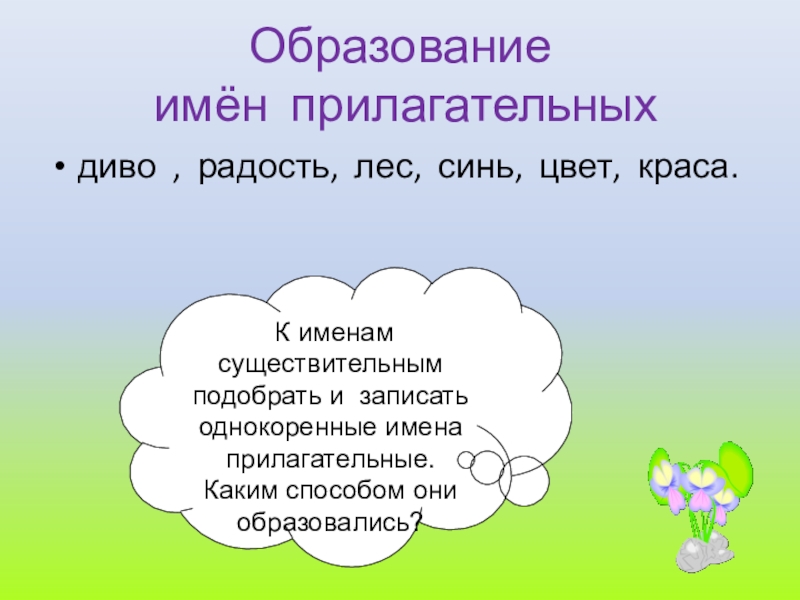 Образование имён прилагательных

• диво , радость, лес, синь, цвет, краса.

К именам существительным подобрать и записать однокоренные имена прилагательные. Каким способом они образовались?